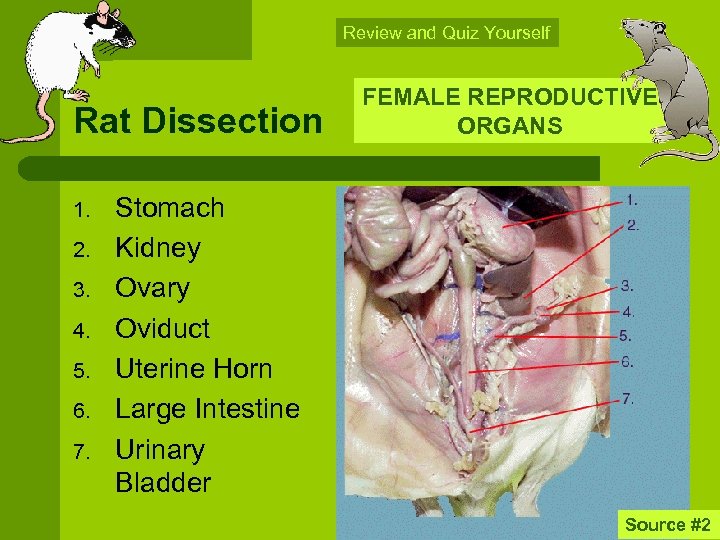 Review and Quiz Yourself

Rat Dissection

FEMALE REPRODUCTIVE ORGANS

1. Stomach
2. Kidney
3. Ovary
4. Oviduct
5. Uterine Horn
6. Large Intestine
7. Urinary Bladder

1.
2.
3.
4.
5.
6.
7.

Source #2